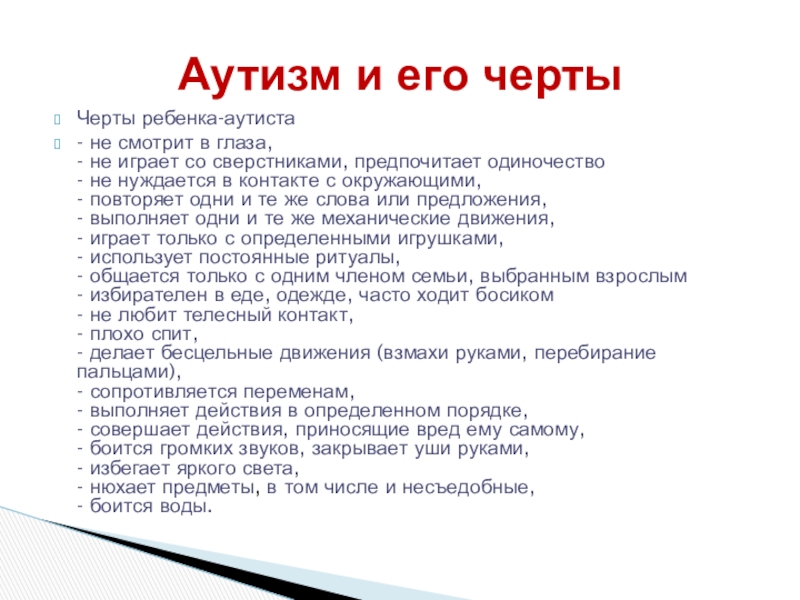 Аутизм и его черты

Черты ребенка-аутиста

- не смотрит в глаза,
- не играет со сверстниками, предпочитает одиночество
- не нуждается в контакте с окружающими,
- повторяет одни и те же слова или предложения,
- выполняет одни и те же механические движения,
- играет только с определенными игрушками,
- использует постоянные ритуалы,
- общается только с одним членом семьи, выбранным взрослым
- избирателен в еде, одежде, часто ходит босиком
- не любит телесный контакт,
- плохо спит,
- делает бесцельные движения (взмахи руками, перебирание пальцами),
- сопротивляется переменам,
- выполняет действия в определенном порядке,
- совершает действия, приносящие вред ему самому,
- боится громких звуков, закрывает уши руками,
- избегает яркого света,
- нюхает предметы, в том числе и несъедобные,
- боится воды.